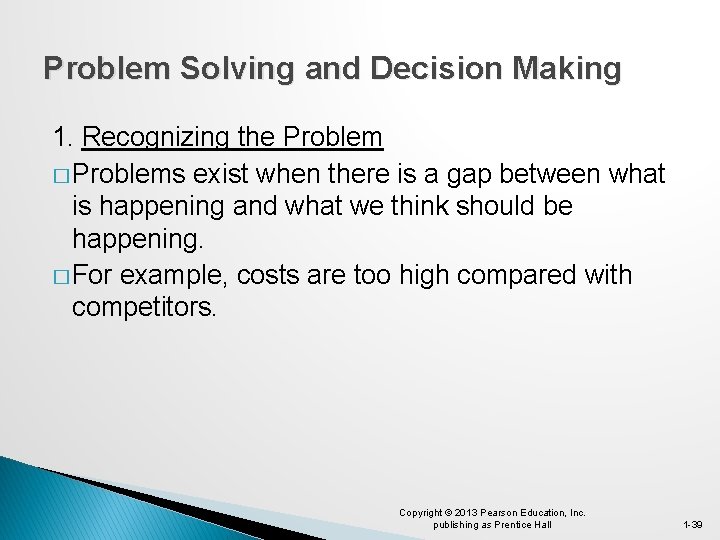 Problem Solving and Decision Making

1. Recognizing the Problem

□ Problems exist when there is a gap between what is happening and what we think should be happening.

□ For example, costs are too high compared with competitors.

Copyright © 2013 Pearson Education, Inc. publishing as Prentice Hall

1-39